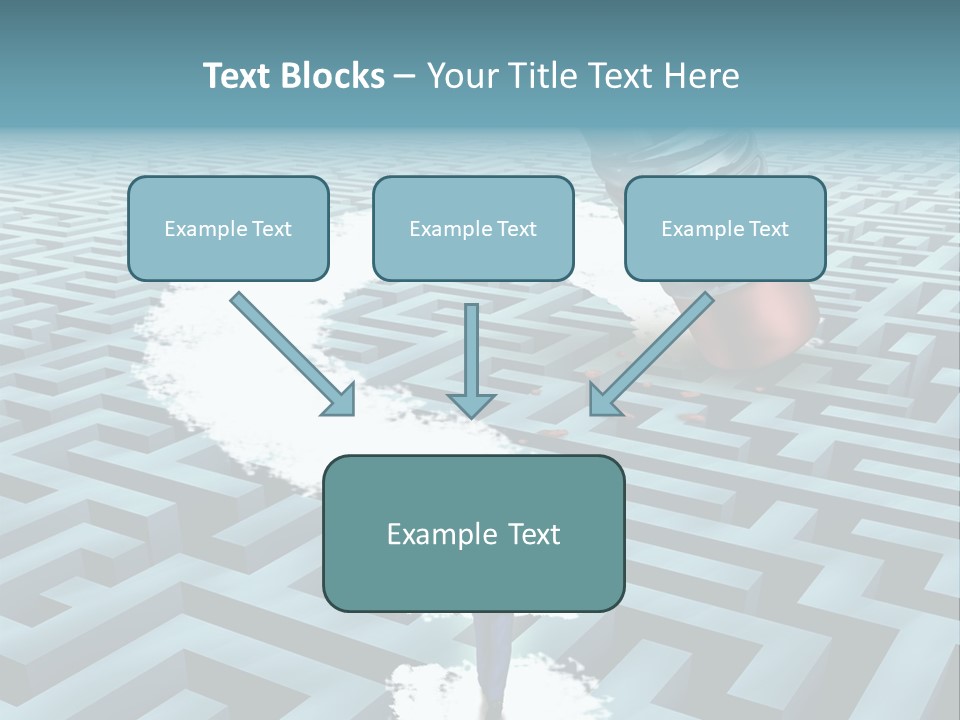 Text Blocks – Your Title Text Here

Example Text

Example Text

Example Text

Example Text